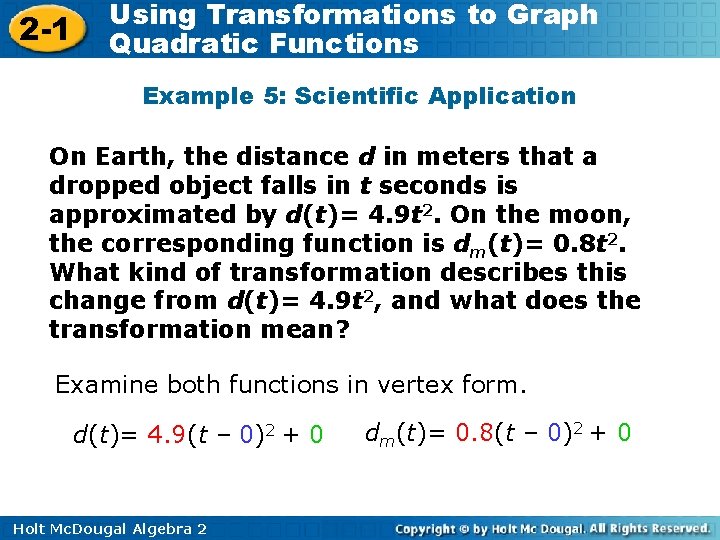 2-1 Using Transformations to Graph Quadratic Functions

Example 5: Scientific Application

On Earth, the distance $d$ in meters that a dropped object falls in $t$ seconds is approximated by $d(t)= 4.9t^2$. On the moon, the corresponding function is $d_m(t)= 0.8t^2$. What kind of transformation describes this change from $d(t)= 4.9t^2$, and what does the transformation mean?

Examine both functions in vertex form.

$d(t)= 4.9(t - 0)^2 + 0$ $d_m(t)= 0.8(t - 0)^2 + 0$

Holt McDougal Algebra 2

Copyright © by Holt Mc Dougal. All Rights Reserved.